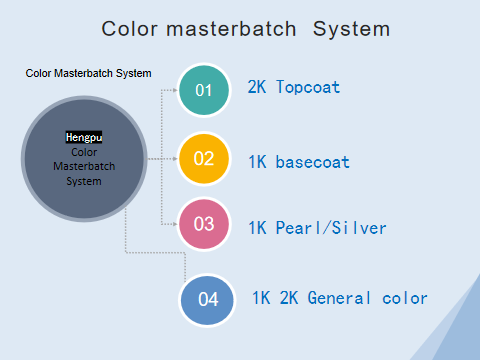 Color masterbatch System

Color Masterbatch System

Hengpu Color Masterbatch System

01
2K Topcoat

02
1K basecoat

03
1K Pearl/Silver

04
1K 2K General color